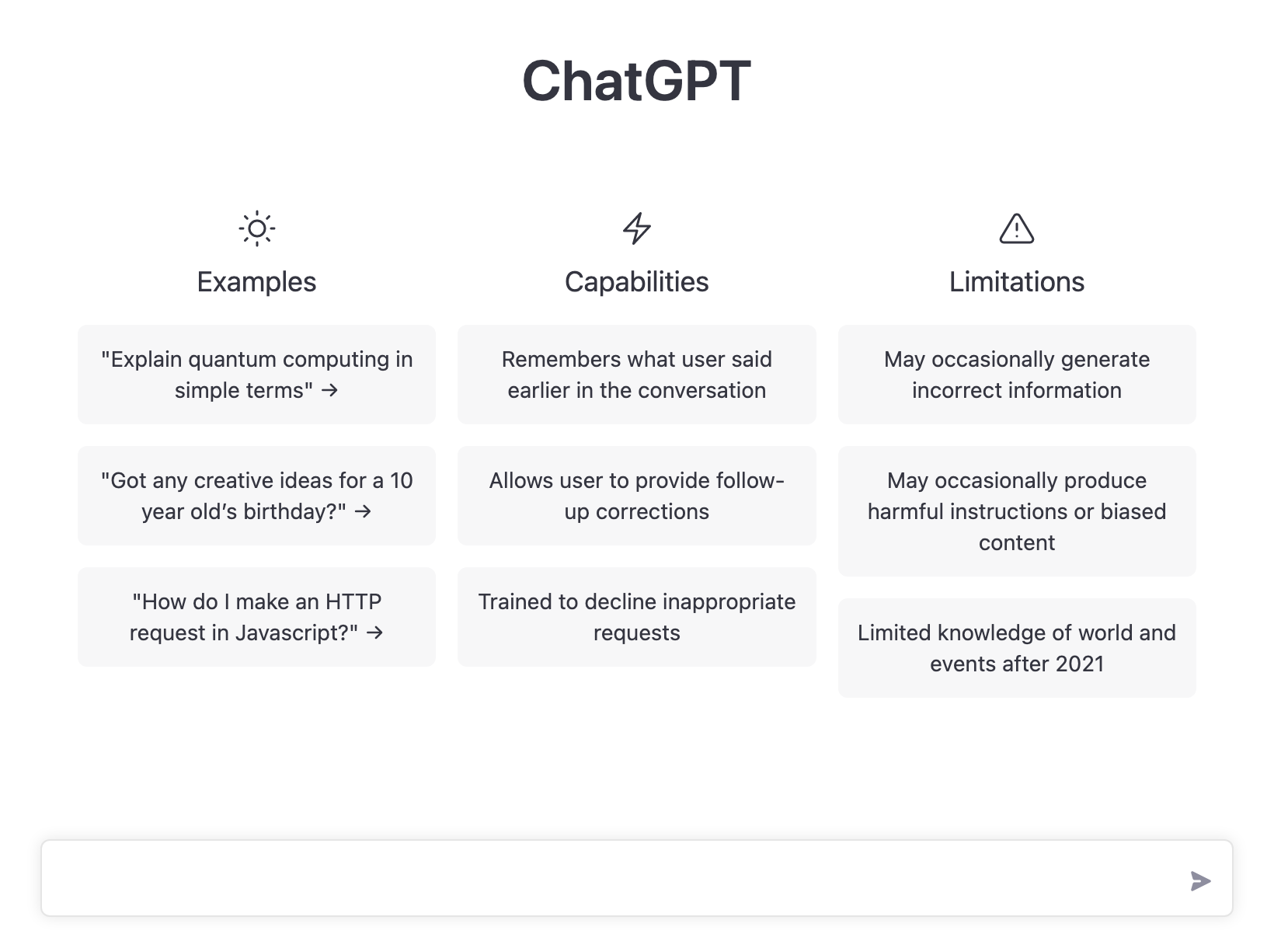 ChatGPT

Examples

"Explain quantum computing in simple terms" →

"Got any creative ideas for a 10 year old's birthday?" →

"How do I make an HTTP request in Javascript?" →

Capabilities

Remembers what user said earlier in the conversation

Allows user to provide follow-up corrections

Trained to decline inappropriate requests

Limitations

May occasionally generate incorrect information

May occasionally produce harmful instructions or biased content

Limited knowledge of world and events after 2021